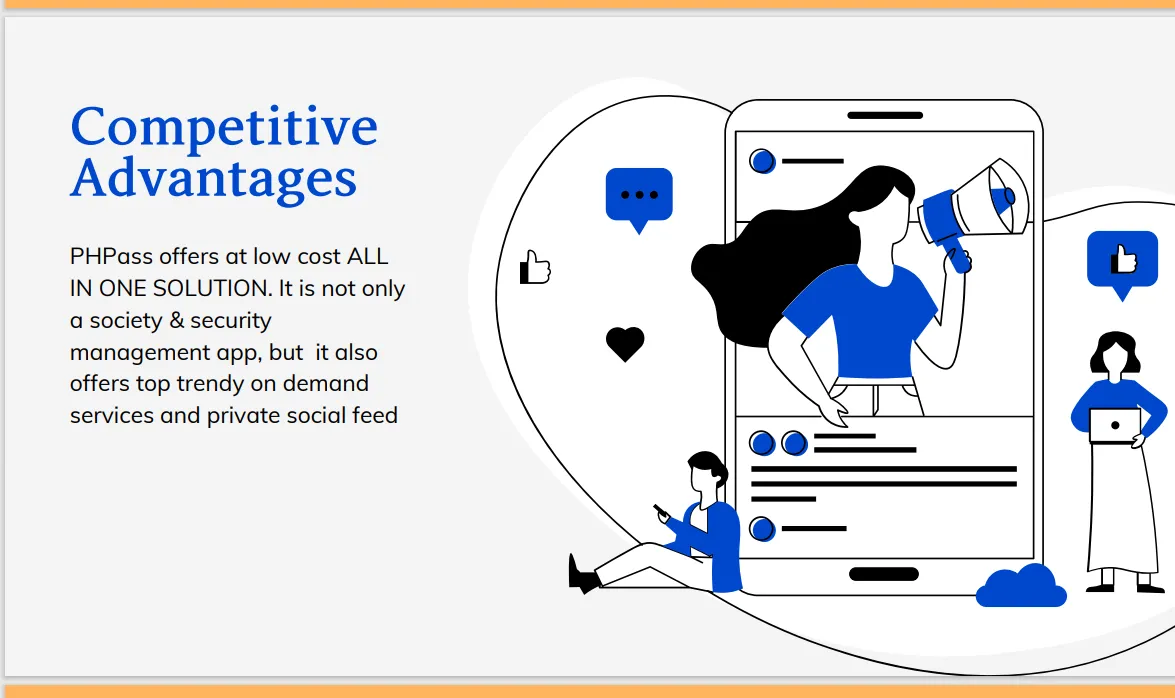 Competitive Advantages

PHPass offers at low cost ALL IN ONE SOLUTION. It is not only a society & security management app, but it also offers top trendy on demand services and private social feed